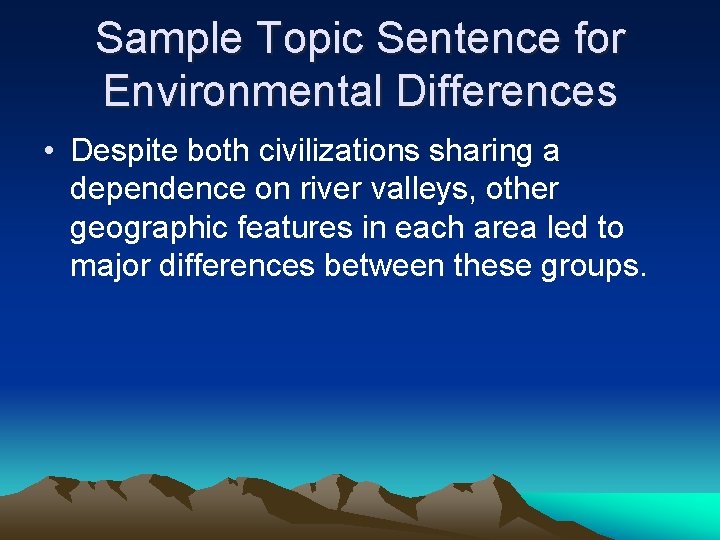 Sample Topic Sentence for Environmental Differences

• Despite both civilizations sharing a dependence on river valleys, other geographic features in each area led to major differences between these groups.